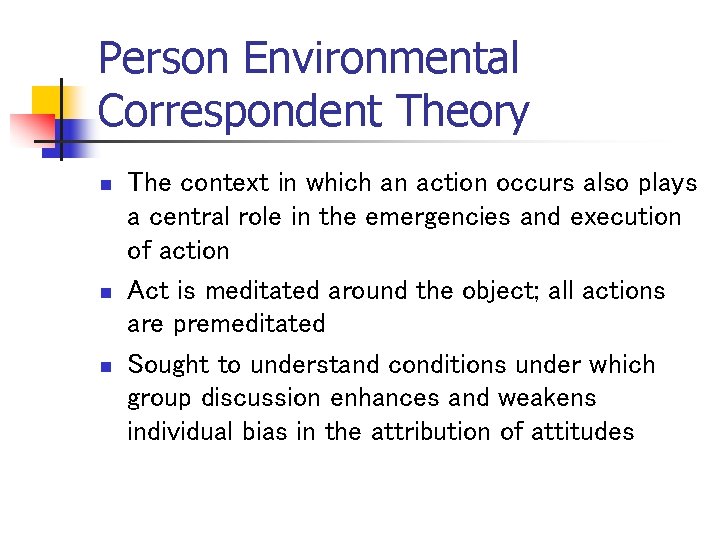 Person Environmental Correspondent Theory

- The context in which an action occurs also plays a central role in the emergencies and execution of action
- Act is meditated around the object; all actions are premeditated
- Sought to understand conditions under which group discussion enhances and weakens individual bias in the attribution of attitudes